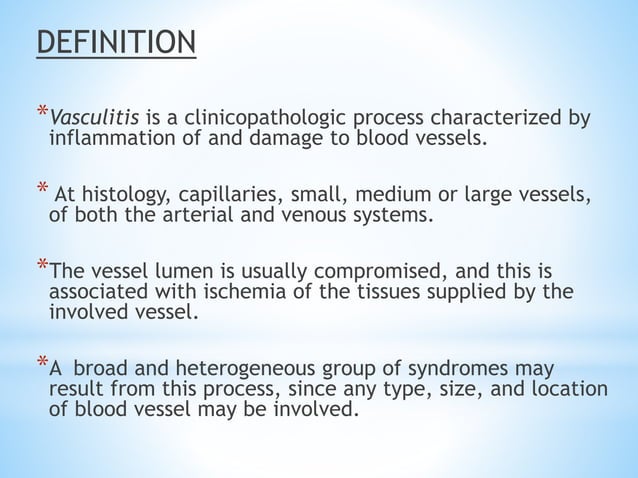 DEFINITION

*Vasculitis is a clinicopathologic process characterized by inflammation of and damage to blood vessels.

* At histology, capillaries, small, medium or large vessels, of both the arterial and venous systems.

*The vessel lumen is usually compromised, and this is associated with ischemia of the tissues supplied by the involved vessel.

*A broad and heterogeneous group of syndromes may result from this process, since any type, size, and location of blood vessel may be involved.